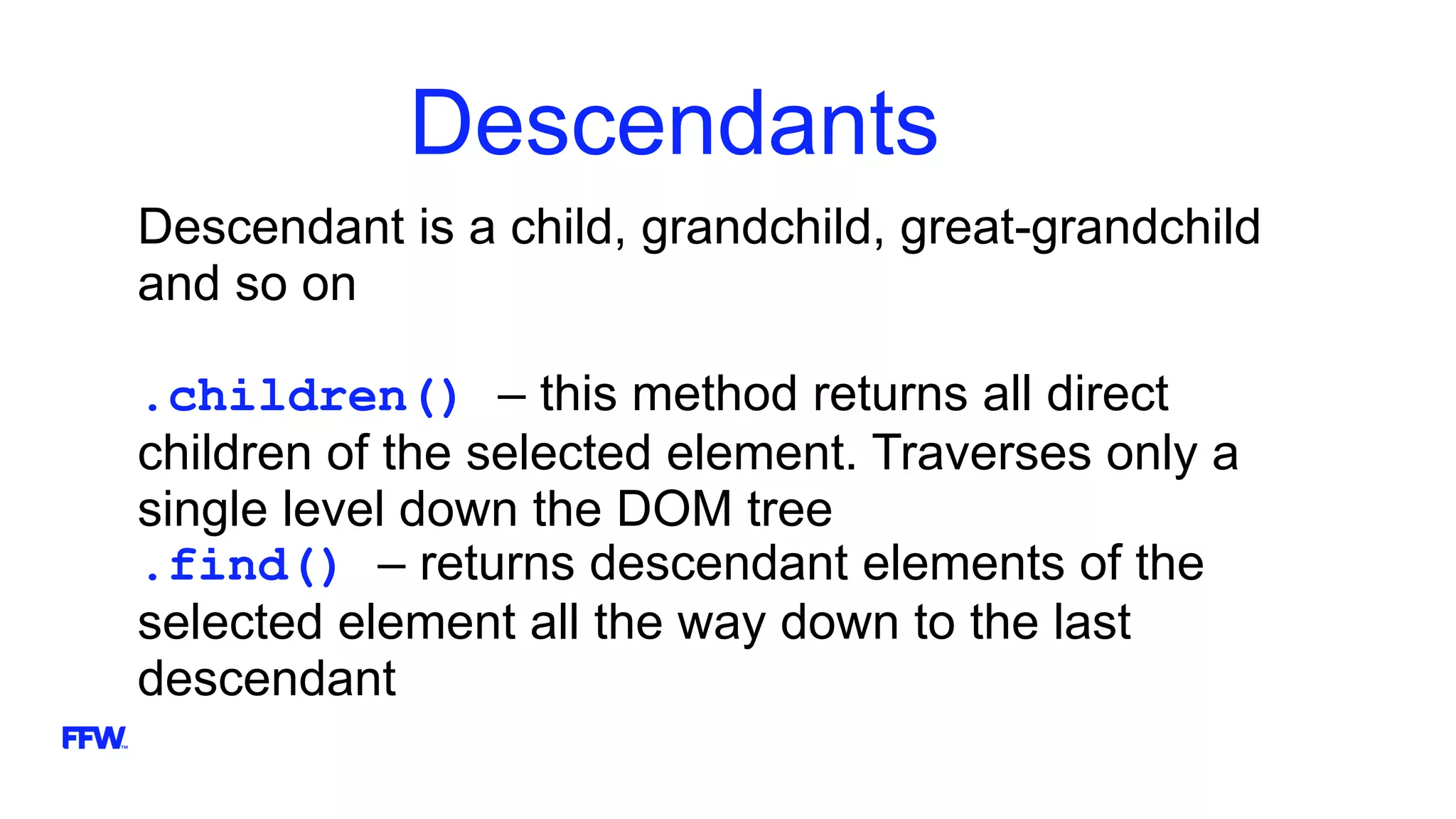 Descendants

Descendant is a child, grandchild, great-grandchild and so on

.children() – this method returns all direct children of the selected element. Traverses only a single level down the DOM tree
.find() – returns descendant elements of the selected element all the way down to the last descendant

FFW™